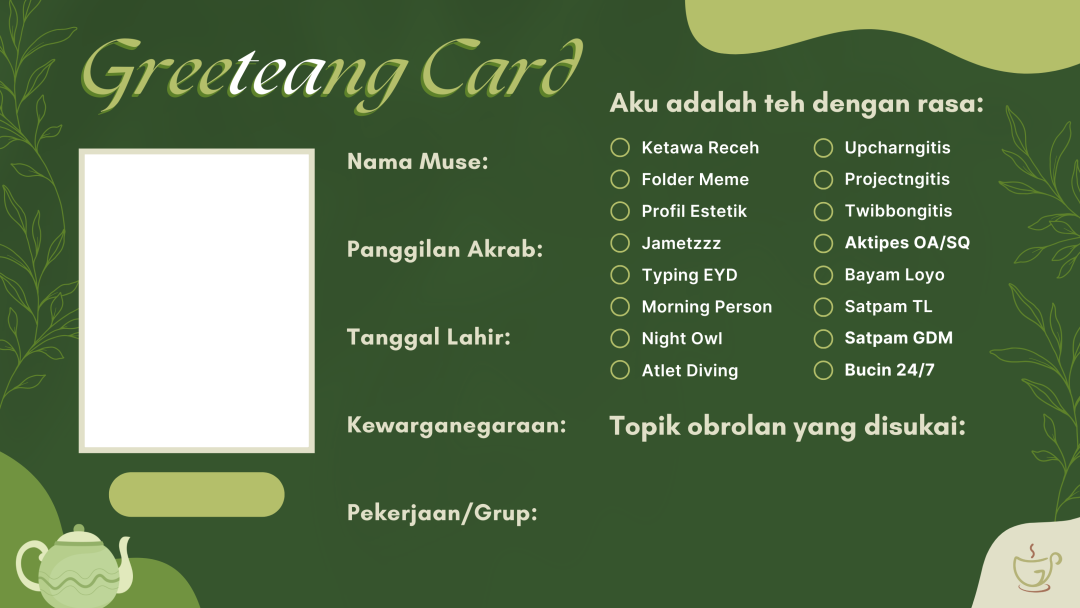 Greeteang Card

Nama Muse:

Panggilan Akrab:

Tanggal Lahir:

Kewarganegaraan:

Pekerjaan/Grup:

Aku adalah teh dengan rasa:

Ketawa Receh
Folder Meme
Profil Estetik
Jametzzz
Typing EYD
Morning Person
Night Owl
Atlet Diving

Upcharngitis
Projectngitis
Twibbongitis
Aktipes OA/SQ
Bayam Loyo
Satpam TL
Satpam GDM
Bucin 24/7

Topik obrolan yang disukai: